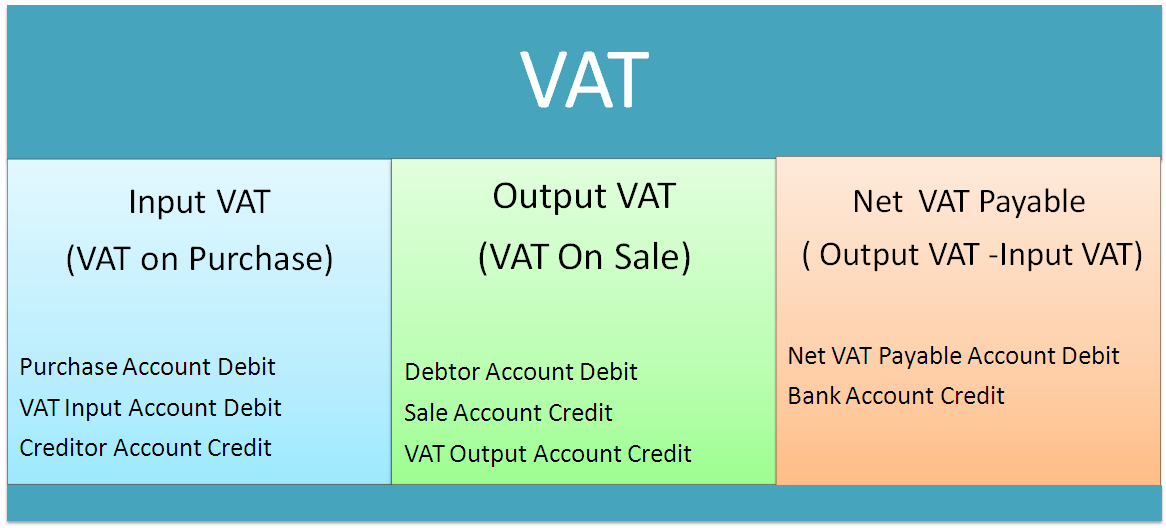 VAT

Input VAT
(VAT on Purchase)

Purchase Account Debit
VAT Input Account Debit
Creditor Account Credit

Output VAT
(VAT On Sale)

Debtor Account Debit
Sale Account Credit
VAT Output Account Credit

Net VAT Payable
( Output VAT -Input VAT)

Net VAT Payable Account Debit
Bank Account Credit